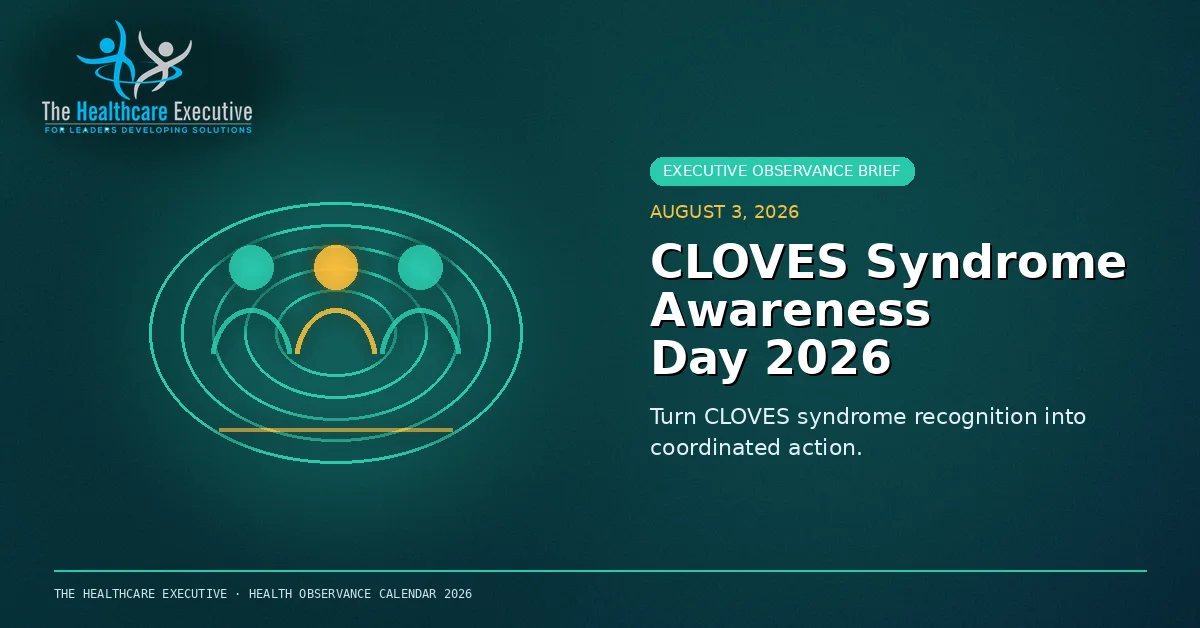 The Healthcare Executive
FOR LEADERS DEVELOPING SOLUTIONS

EXECUTIVE OBSERVANCE BRIEF

AUGUST 3, 2026

CLOVES Syndrome Awareness Day 2026

Turn CLOVES syndrome recognition into coordinated action.

THE HEALTHCARE EXECUTIVE · HEALTH OBSERVANCE CALENDAR 2026